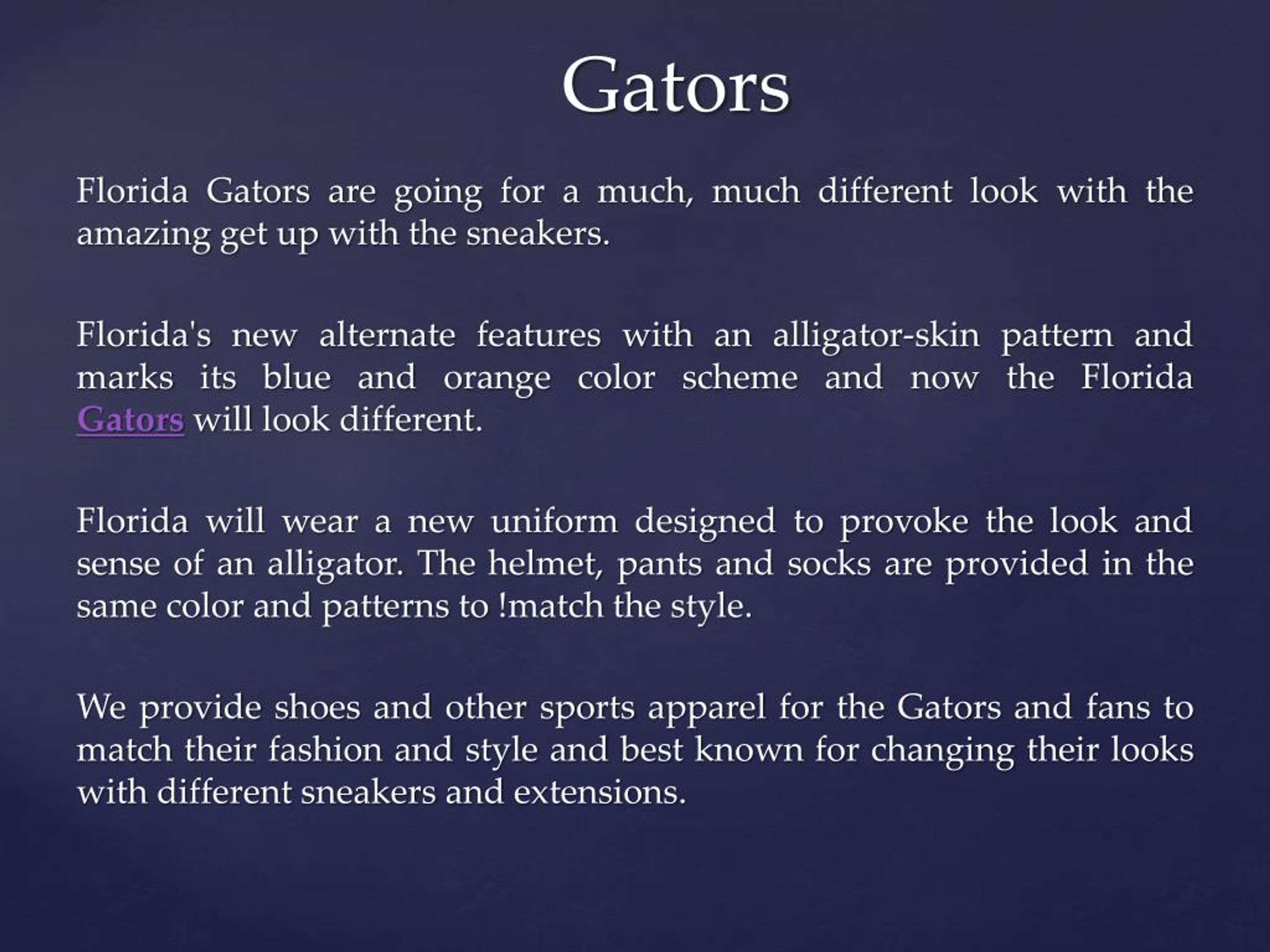 Gators

Florida Gators are going for a much, much different look with the amazing get up with the sneakers.

Florida's new alternate features with an alligator-skin pattern and marks its blue and orange color scheme and now the Florida Gators will look different.

Florida will wear a new uniform designed to provoke the look and sense of an alligator. The helmet, pants and socks are provided in the same color and patterns to !match the style.

We provide shoes and other sports apparel for the Gators and fans to match their fashion and style and best known for changing their looks with different sneakers and extensions.